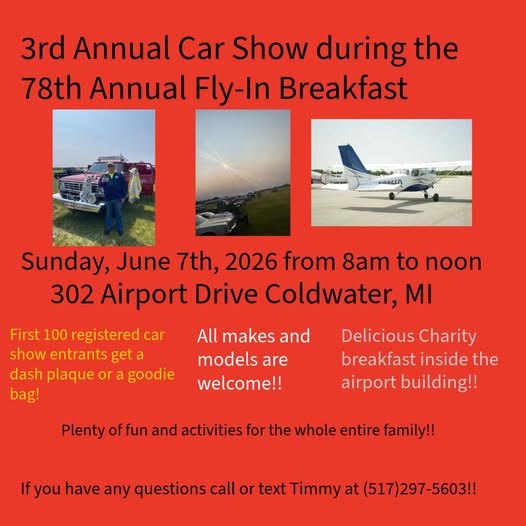 3rd Annual Car Show during the 78th Annual Fly-In Breakfast

Sunday, June 7th, 2026 from 8am to noon
302 Airport Drive Coldwater, MI

First 100 registered car show entrants get a dash plaque or a goodie bag!

All makes and models are welcome!!

Delicious Charity breakfast inside the airport building!!

Plenty of fun and activities for the whole entire family!!

If you have any questions call or text Timmy at (517)297-5603!!